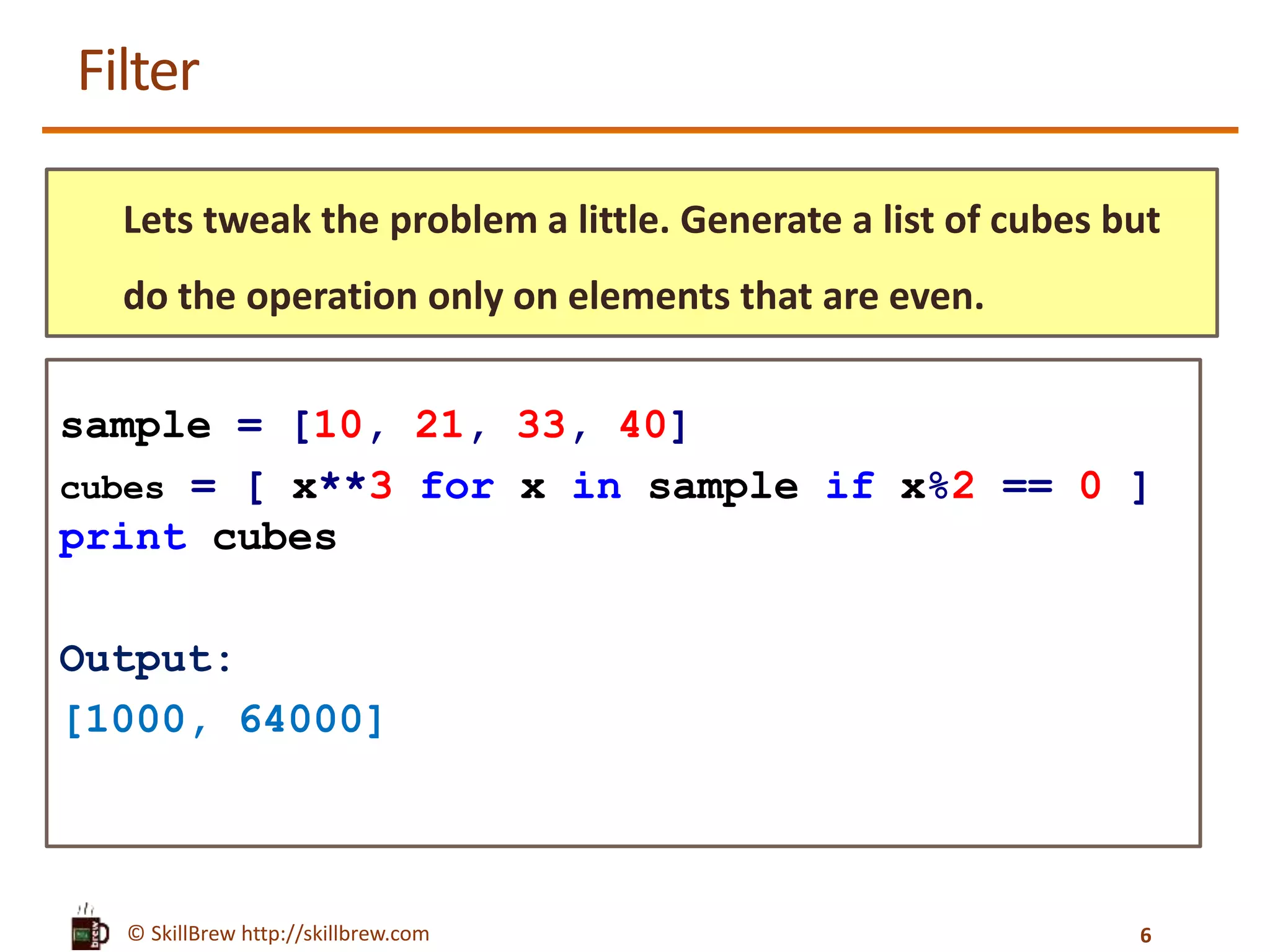 Filter

Lets tweak the problem a little. Generate a list of cubes but do the operation only on elements that are even.

sample = [10, 21, 33, 40]
cubes = [ x**3 for x in sample if x%2 == 0 ]
print cubes

Output:
[1000, 64000]

brew

© SkillBrew http://skillbrew.com

6